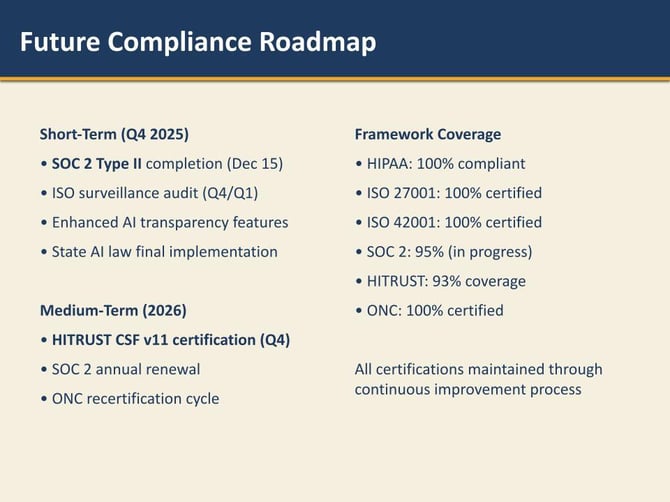 Future Compliance Roadmap

Short-Term (Q4 2025)

• SOC 2 Type II completion (Dec 15)

• ISO surveillance audit (Q4/Q1)

• Enhanced AI transparency features

• State AI law final implementation

Medium-Term (2026)

• HITRUST CSF v11 certification (Q4)

• SOC 2 annual renewal

• ONC recertification cycle

Framework Coverage

• HIPAA: 100% compliant

• ISO 27001: 100% certified

• ISO 42001: 100% certified

• SOC 2: 95% (in progress)

• HITRUST: 93% coverage

• ONC: 100% certified

All certifications maintained through continuous improvement process